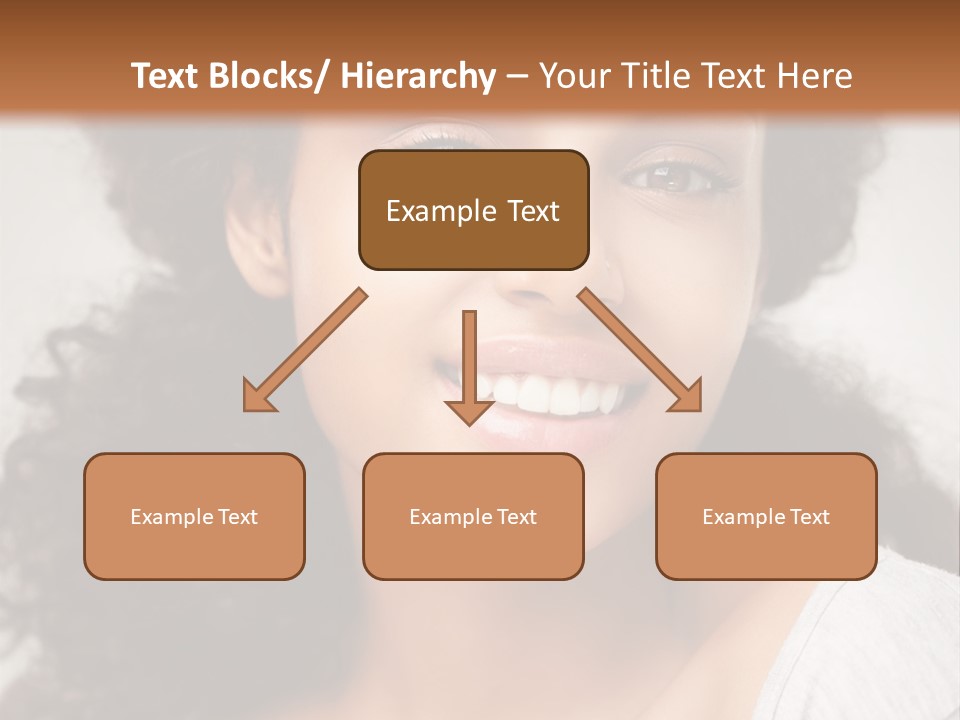 Text Blocks/ Hierarchy – Your Title Text Here

Example Text

Example Text

Example Text

Example Text